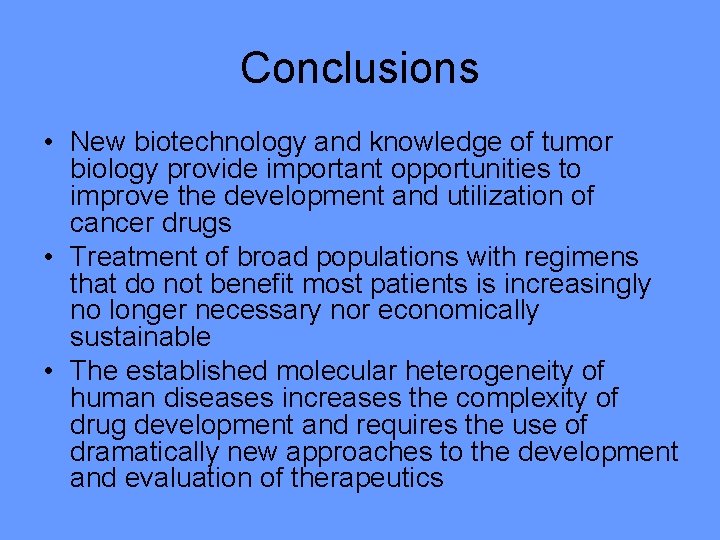 Conclusions

• New biotechnology and knowledge of tumor biology provide important opportunities to improve the development and utilization of cancer drugs
• Treatment of broad populations with regimens that do not benefit most patients is increasingly no longer necessary nor economically sustainable
• The established molecular heterogeneity of human diseases increases the complexity of drug development and requires the use of dramatically new approaches to the development and evaluation of therapeutics